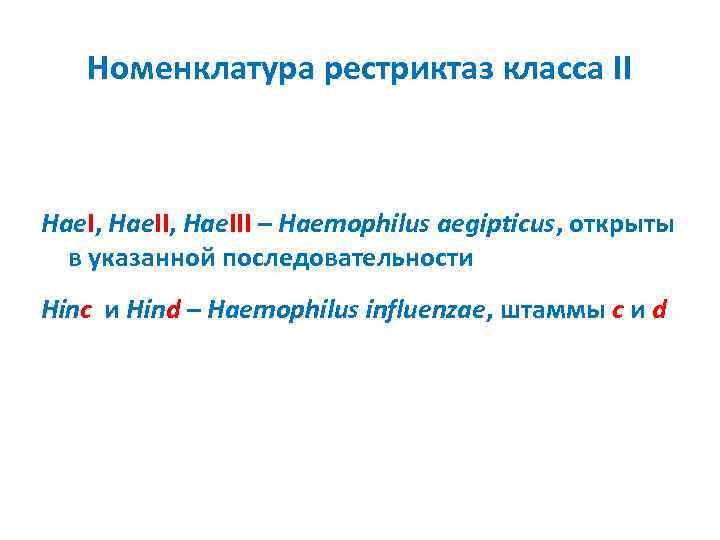 Номенклатура рестриктаз класса II

HaeI, HaeII, HaeIII – Haemophilus aegipticus, открыты в указанной последовательности

Hinc и Hind – Haemophilus influenzae, штаммы c и d